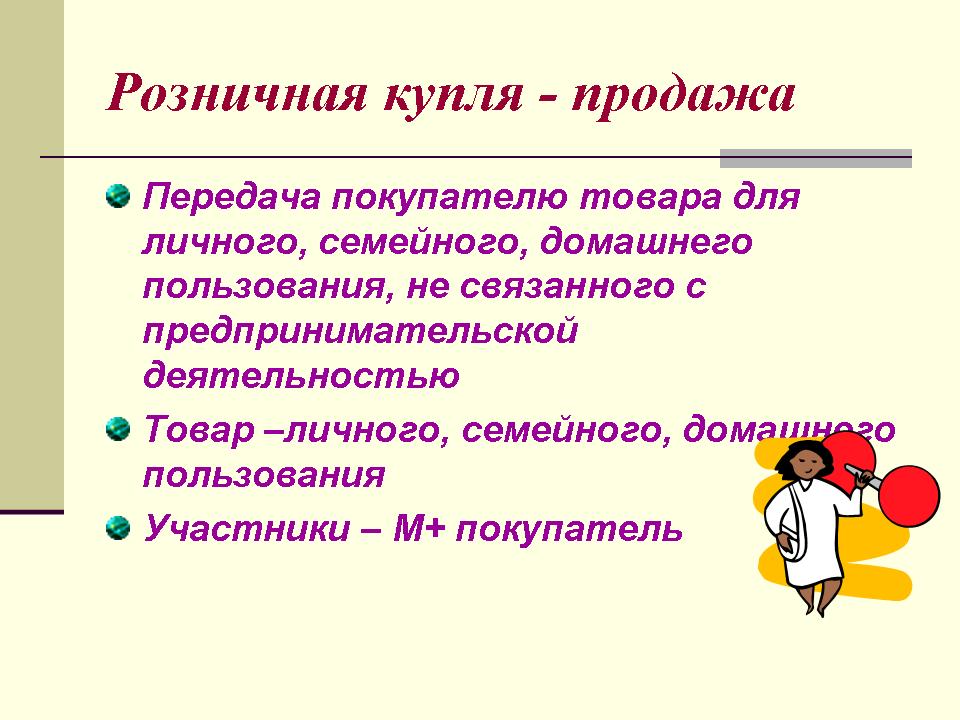 Розничная купля - продажа

Передача покупателю товара для личного, семейного, домашнего пользования, не связанного с предпринимательской деятельностью

Товар –личного, семейного, домашнего пользования

Участники – М+ покупатель